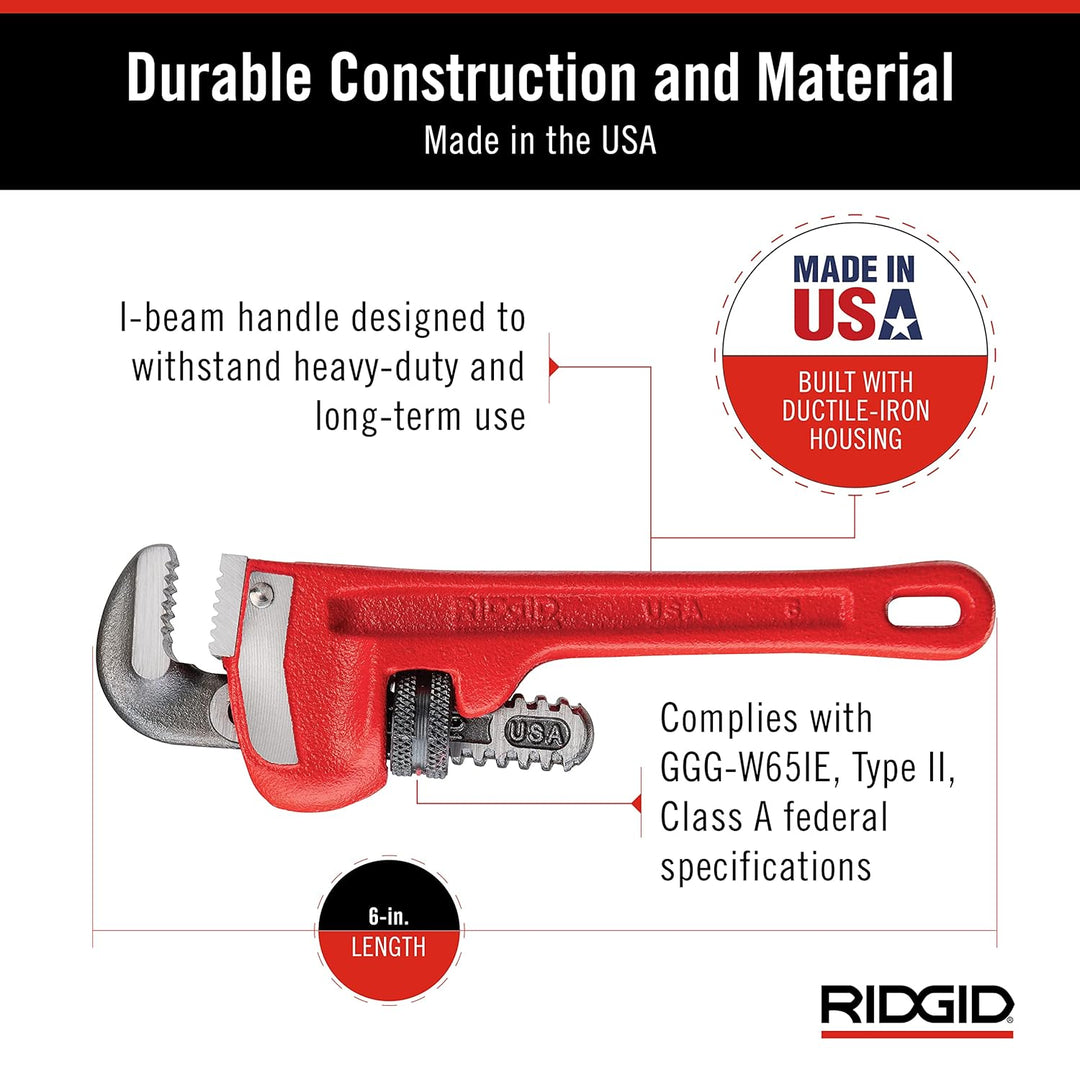 Durable Construction and Material
Made in the USA

I-beam handle designed to withstand heavy-duty and long-term use

MADE IN USA
BUILT WITH DUCTILE-IRON HOUSING

RIDGID USA 6

USA

Complies with GGG-W65IE, Type II, Class A federal specifications

6-in.
LENGTH

RIDGID